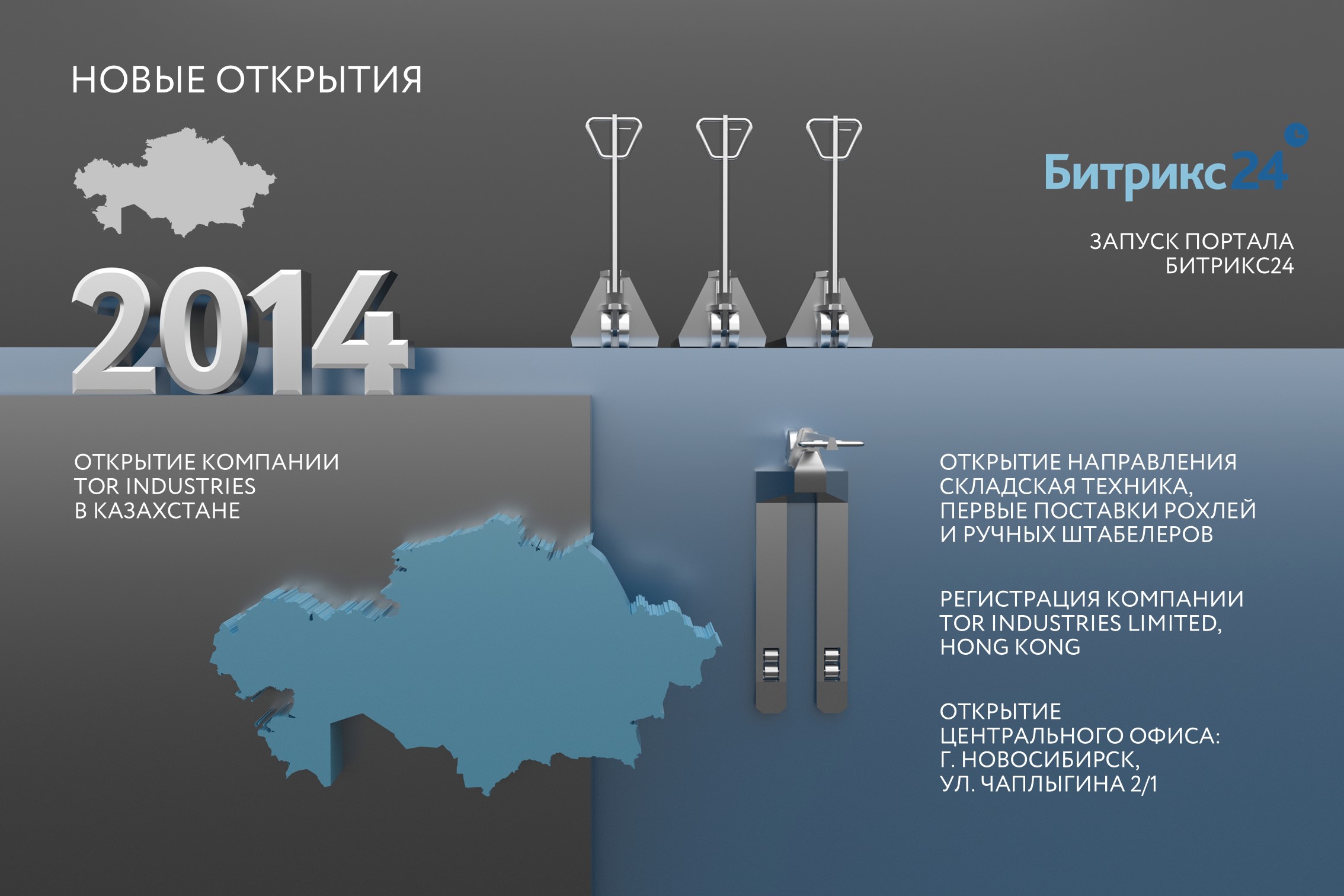 НОВЫЕ ОТКРЫТИЯ

Битрикс24

ЗАПУСК ПОРТАЛА БИТРИКС24

2014

ОТКРЫТИЕ КОМПАНИИ TOR INDUSTRIES В КАЗАХСТАНЕ

ОТКРЫТИЕ НАПРАВЛЕНИЯ СКЛАДСКАЯ ТЕХНИКА, ПЕРВЫЕ ПОСТАВКИ РОХЛЕЙ И РУЧНЫХ ШТАБЕЛЕРОВ

РЕГИСТРАЦИЯ КОМПАНИИ TOR INDUSTRIES LIMITED, HONG KONG

ОТКРЫТИЕ ЦЕНТРАЛЬНОГО ОФИСА: Г. НОВОСИБИРСК, УЛ. ЧАПЛЫГИНА 2/1